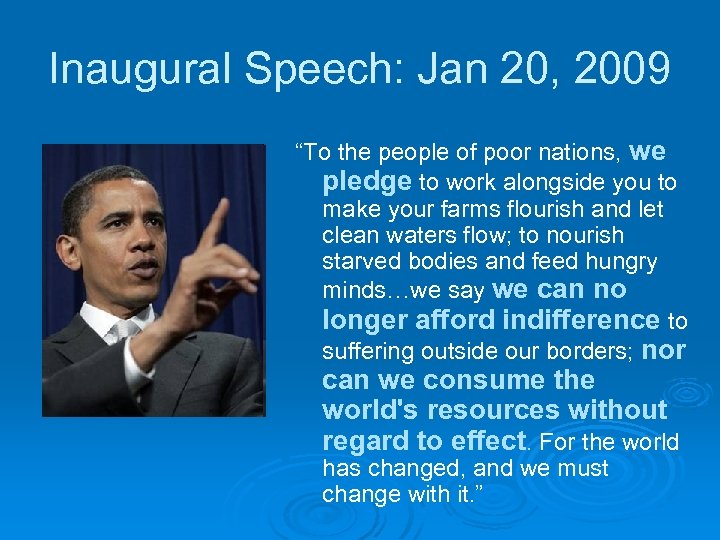 Inaugural Speech: Jan 20, 2009

“To the people of poor nations, we pledge to work alongside you to make your farms flourish and let clean waters flow; to nourish starved bodies and feed hungry minds…we say we can no longer afford indifference to suffering outside our borders; nor can we consume the world's resources without regard to effect. For the world has changed, and we must change with it.”